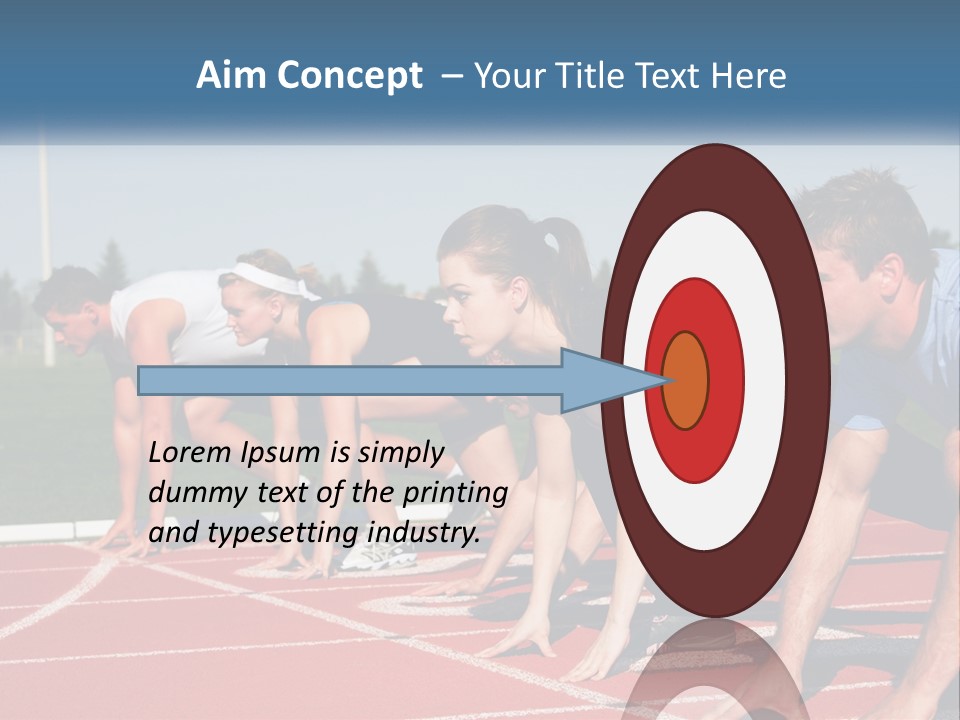 Aim Concept – Your Title Text Here

Lorem Ipsum is simply dummy text of the printing and typesetting industry.